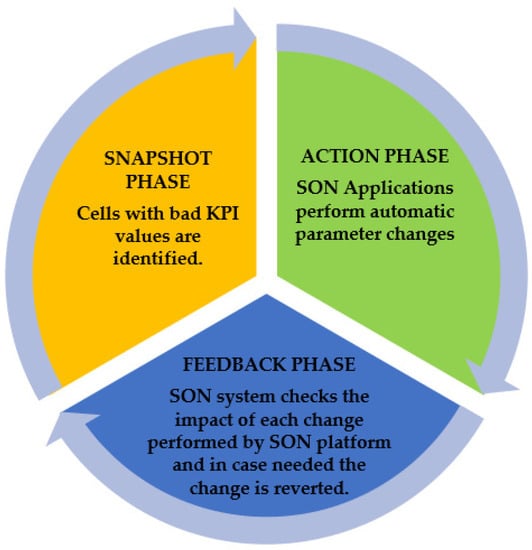 SNAPSHOT PHASE

Cells with bad KPI values are identified.

ACTION PHASE

SON Applications perform automatic parameter changes

FEEDBACK PHASE

SON system checks the impact of each change performed by SON platform and in case needed the change is reverted.